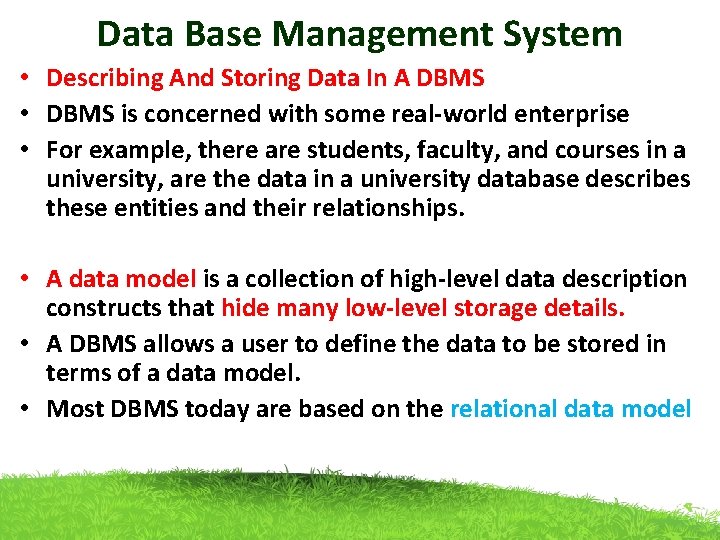 Data Base Management System

• Describing And Storing Data In A DBMS
• DBMS is concerned with some real-world enterprise
• For example, there are students, faculty, and courses in a university, are the data in a university database describes these entities and their relationships.

• A data model is a collection of high-level data description constructs that hide many low-level storage details.
• A DBMS allows a user to define the data to be stored in terms of a data model.
• Most DBMS today are based on the relational data model